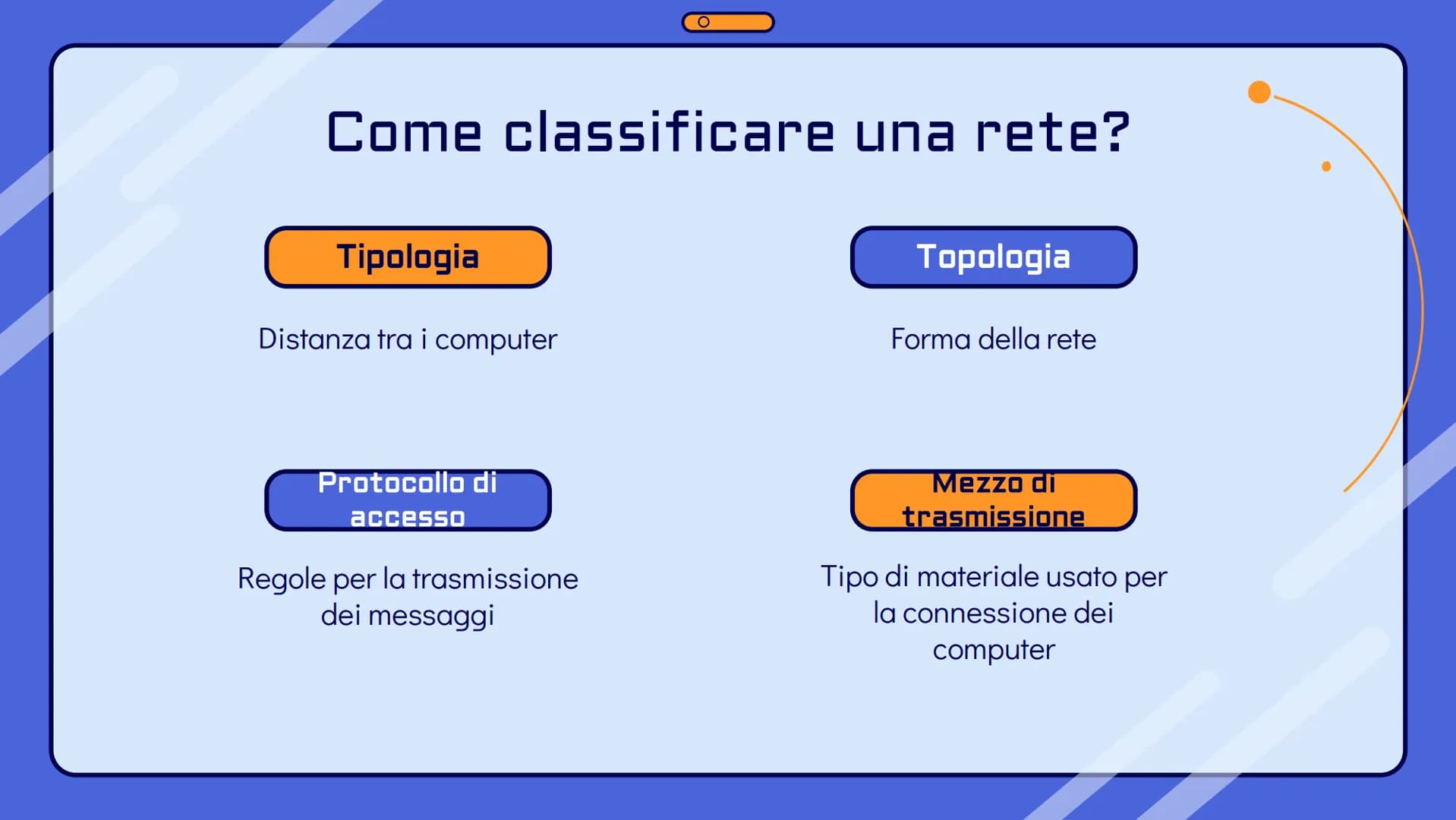 Come classificare una rete?

Tipologia

Distanza tra i computer

Topologia

Forma della rete

Protocollo di accesso

Regole per la trasmissione dei messaggi

Mezzo di trasmissione

Tipo di materiale usato per la connessione dei computer